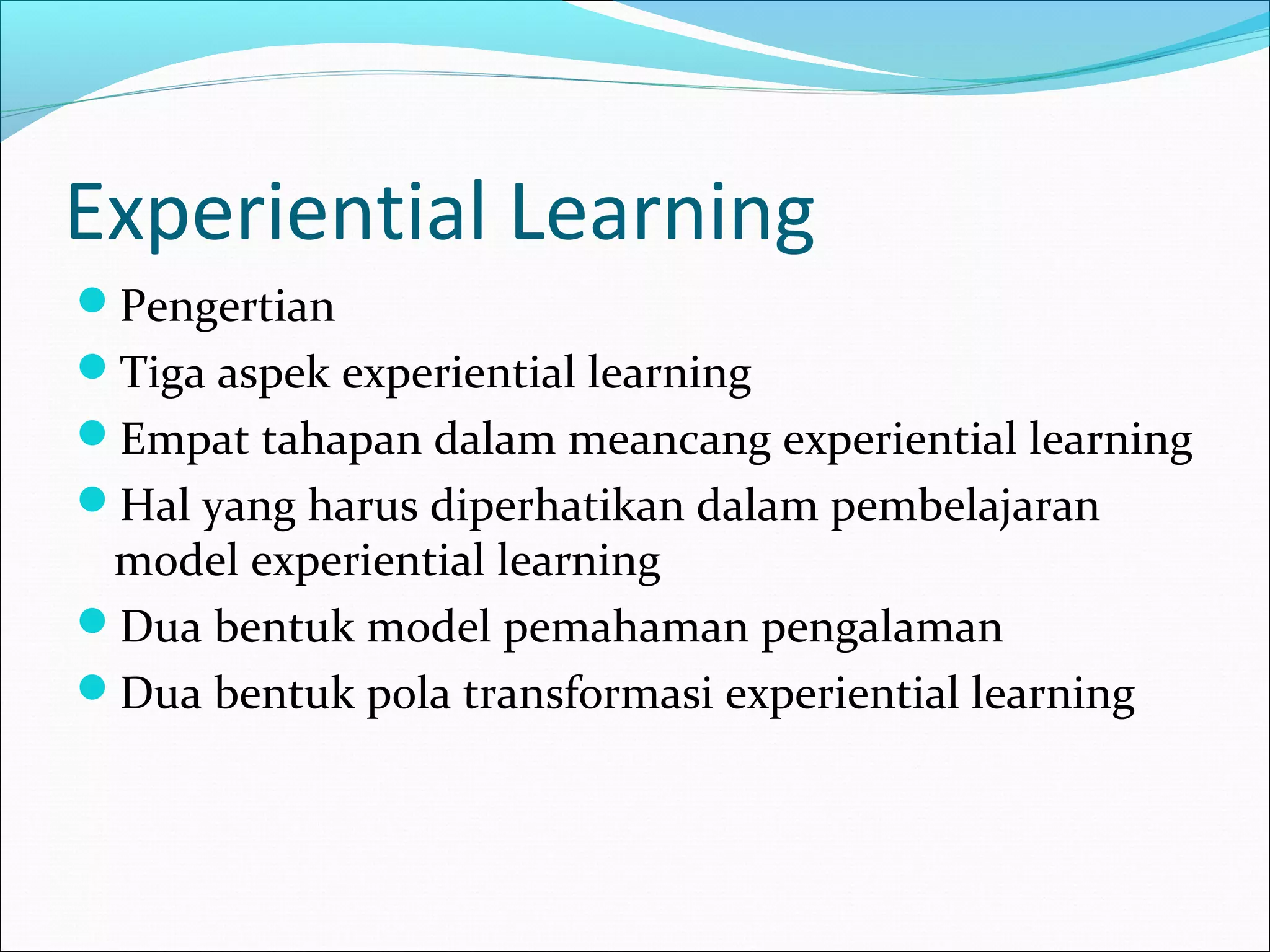 Experiential Learning

- Pengertian
- Tiga aspek experiential learning
- Empat tahapan dalam meancang experiential learning
- Hal yang harus diperhatikan dalam pembelajaran model experiential learning
- Dua bentuk model pemahaman pengalaman
- Dua bentuk pola transformasi experiential learning